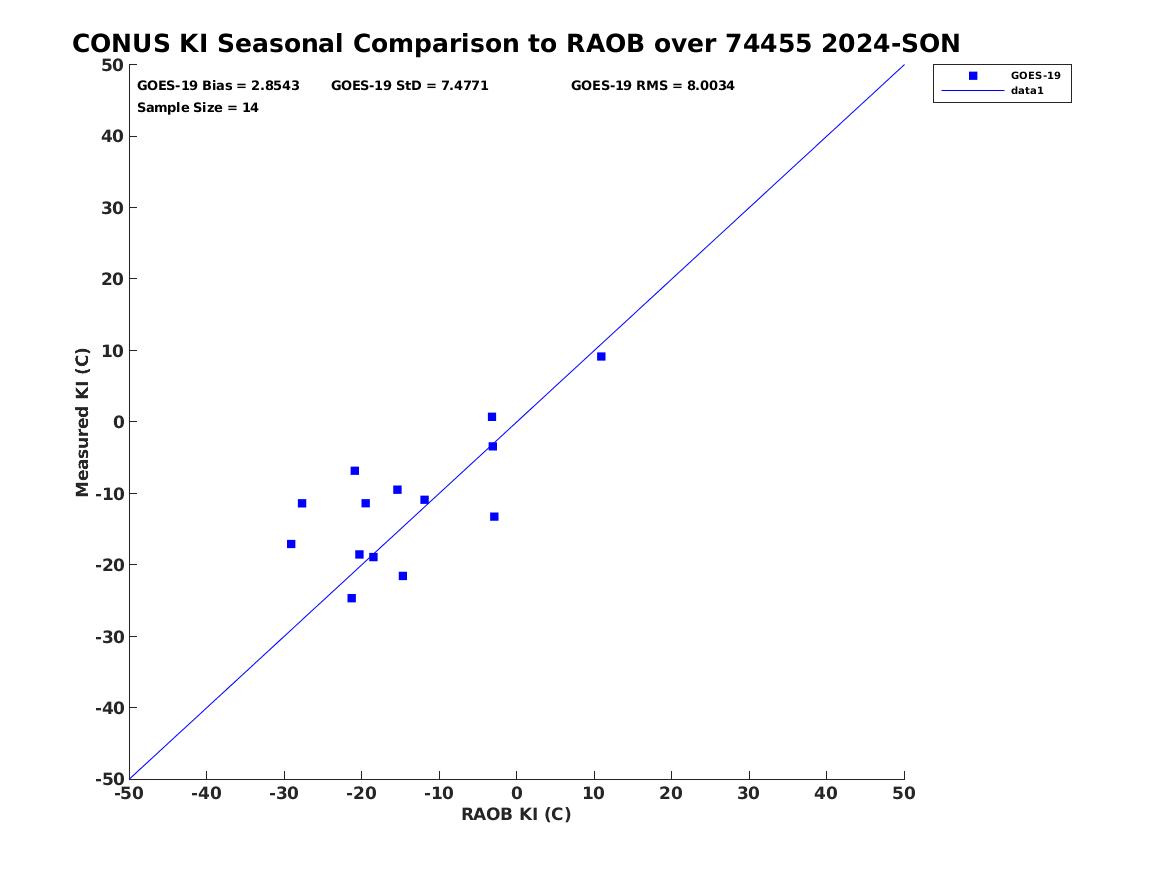 CONUS KI Seasonal Comparison to RAOB over 74455 2024-SON

GOES-19 Bias = 2.8543 GOES-19 StD = 7.4771 GOES-19 RMS = 8.0034
Sample Size = 14

GOES-19
data1

Measured KI (C)

50
40
30
20
10
0
-10
-20
-30
-40
-50

-50 -40 -30 -20 -10 0 10 20 30 40 50

RAOB KI (C)